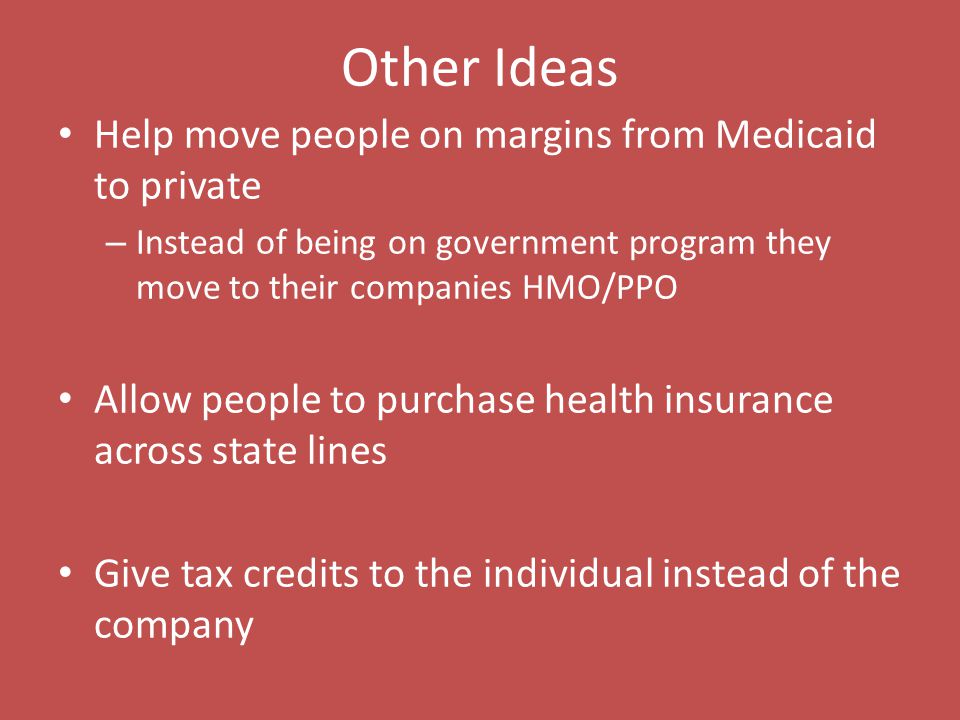 Other Ideas

• Help move people on margins from Medicaid to private

– Instead of being on government program they move to their companies HMO/PPO

• Allow people to purchase health insurance across state lines

• Give tax credits to the individual instead of the company